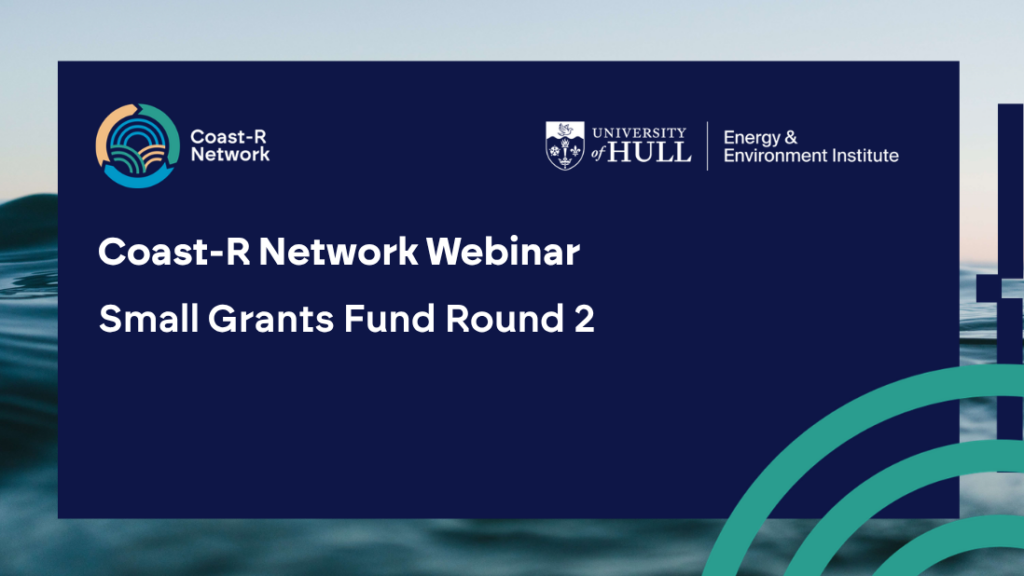 Coast-R Network

UNIVERSITY of HULL

Energy & Environment Institute

Coast-R Network Webinar

Small Grants Fund Round 2